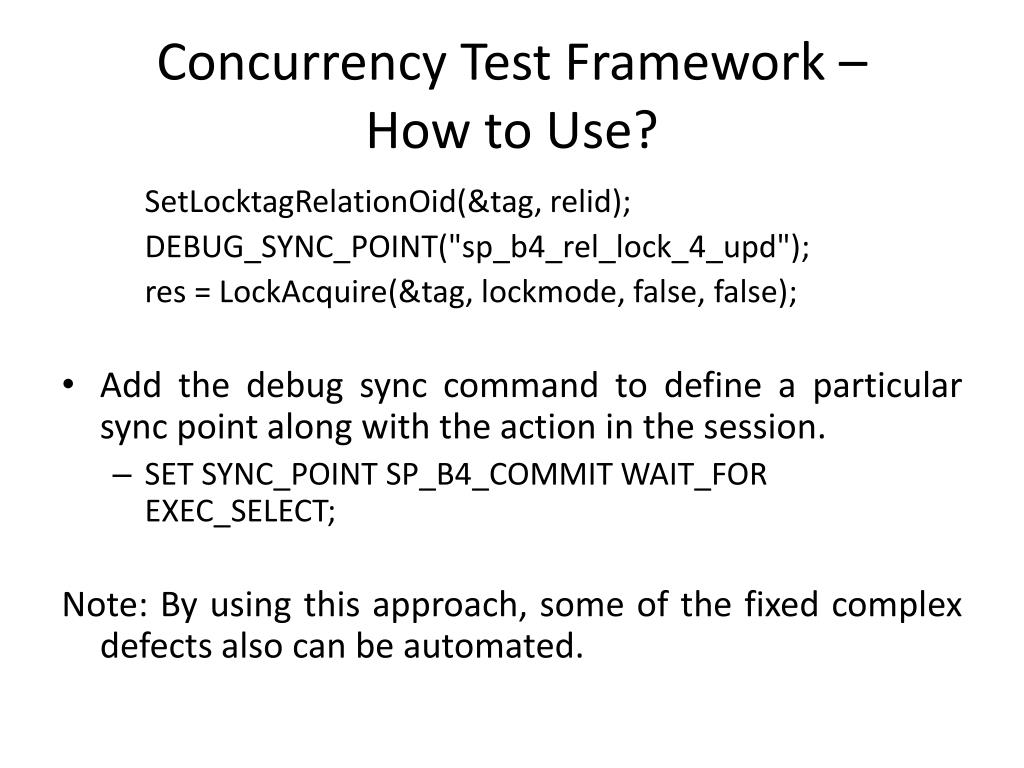 Concurrency Test Framework – How to Use?

SetLocktagRelationOid(&tag, relid);
DEBUG_SYNC_POINT("sp_b4_rel_lock_4_upd");
res = LockAcquire(&tag, lockmode, false, false);

• Add the debug sync command to define a particular sync point along with the action in the session.
– SET SYNC_POINT SP_B4_COMMIT WAIT_FOR EXEC_SELECT;

Note: By using this approach, some of the fixed complex defects also can be automated.